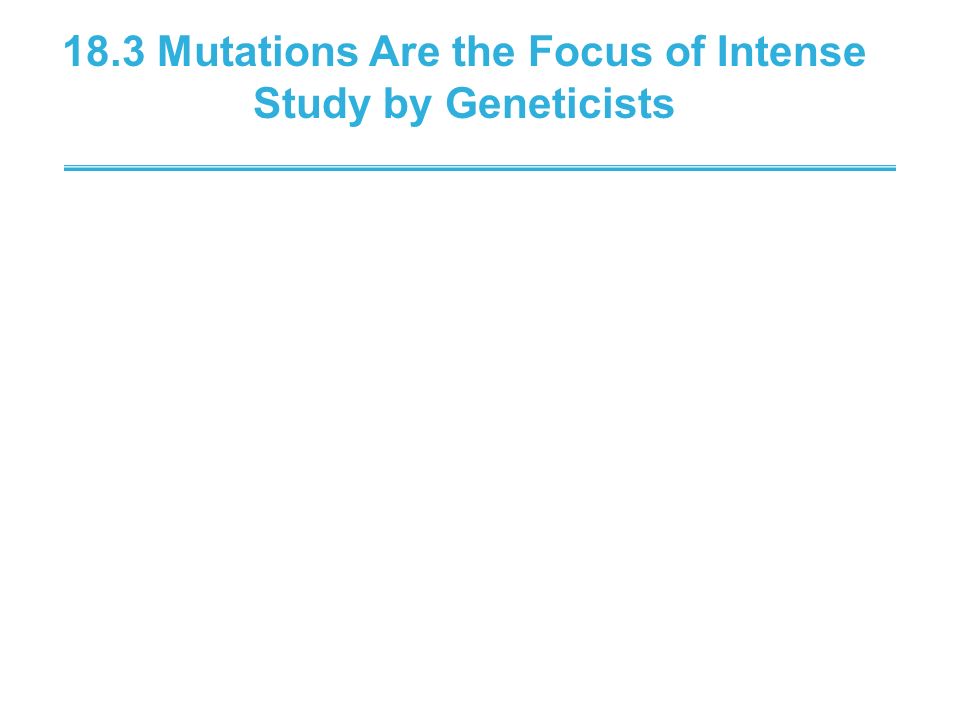 18.3 Mutations Are the Focus of Intense Study by Geneticists